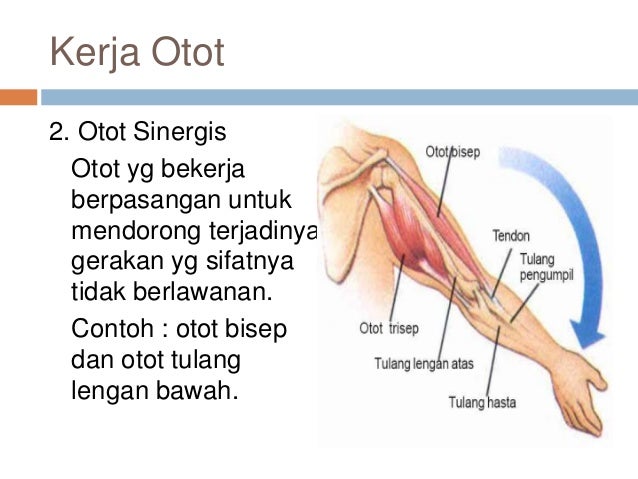 Kerja Otot

2. Otot Sinergis

Otot yg bekerja berpasangan untuk mendorong terjadinya gerakan yg sifatnya tidak berlawanan.

Contoh : otot bisep dan otot tulang lengan bawah.

Otot bisep

Tendon

Tulang pengumpil

Otot trisep

Tulang lengan atas

Tulang hasta